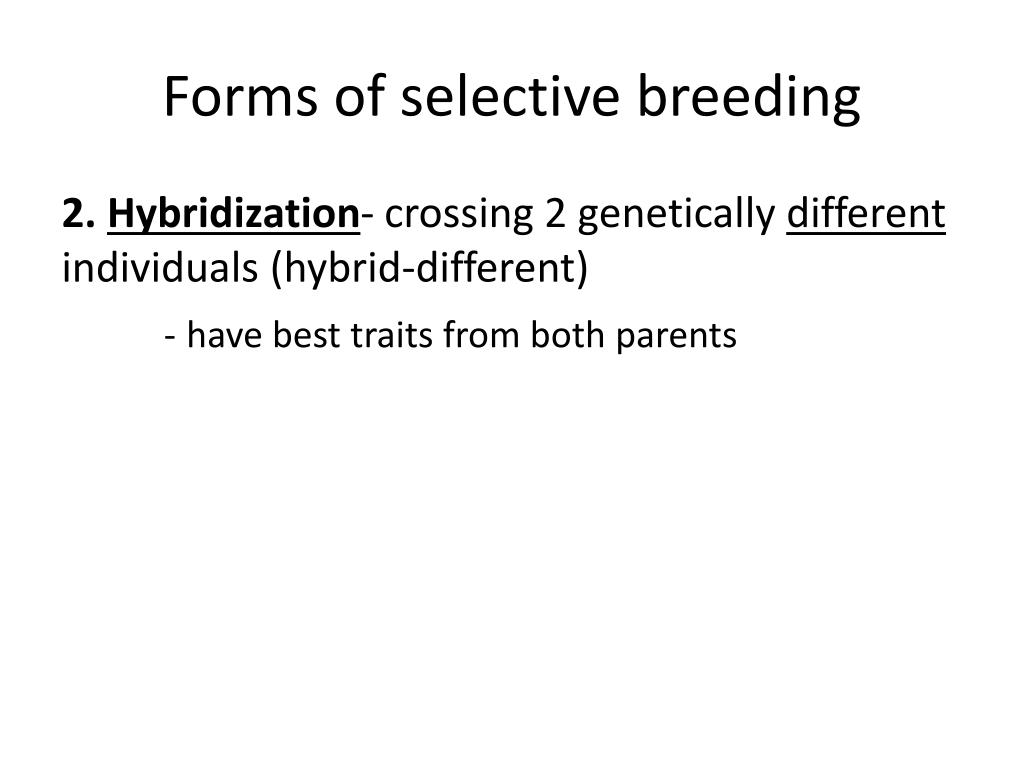 Forms of selective breeding

2. Hybridization- crossing 2 genetically different individuals (hybrid-different)

- have best traits from both parents